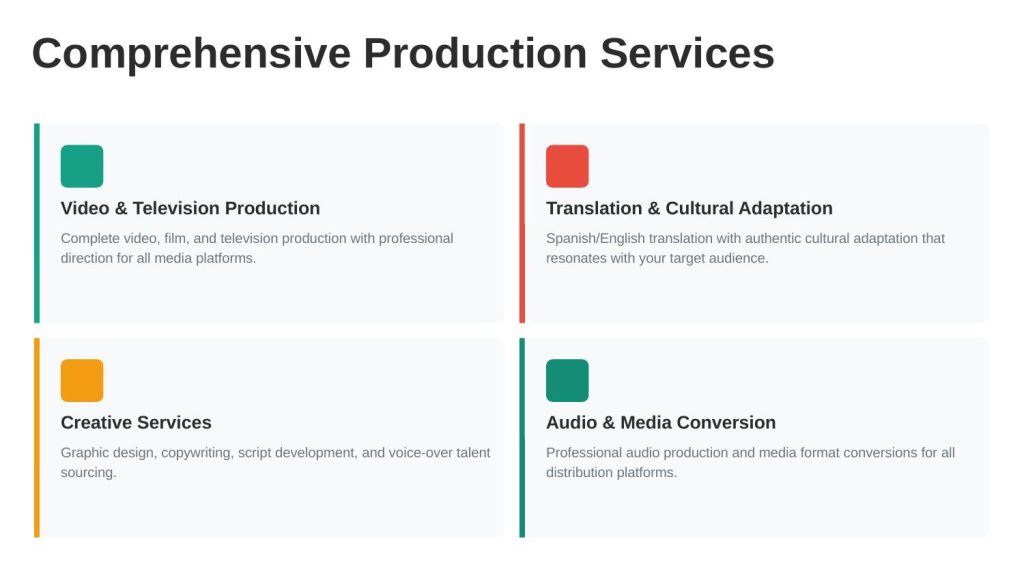 Comprehensive Production Services

Video & Television Production

Complete video, film, and television production with professional direction for all media platforms.

Translation & Cultural Adaptation

Spanish/English translation with authentic cultural adaptation that resonates with your target audience.

Creative Services

Graphic design, copywriting, script development, and voice-over talent sourcing.

Audio & Media Conversion

Professional audio production and media format conversions for all distribution platforms.